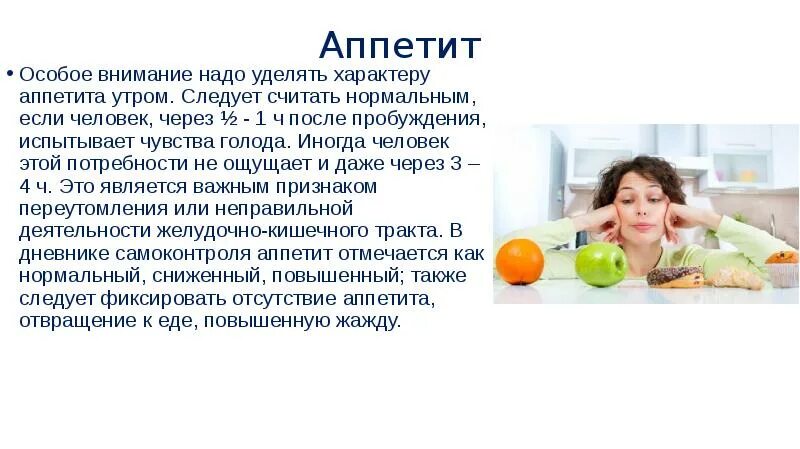 Аппетит

• Особое внимание надо уделять характеру аппетита утром. Следует считать нормальным, если человек, через ½ - 1 ч после пробуждения, испытывает чувства голода. Иногда человек этой потребности не ощущает и даже через 3 – 4 ч. Это является важным признаком переутомления или неправильной деятельности желудочно-кишечного тракта. В дневнике самоконтроля аппетит отмечается как нормальный, сниженный, повышенный; также следует фиксировать отсутствие аппетита, отвращение к еде, повышенную жажду.